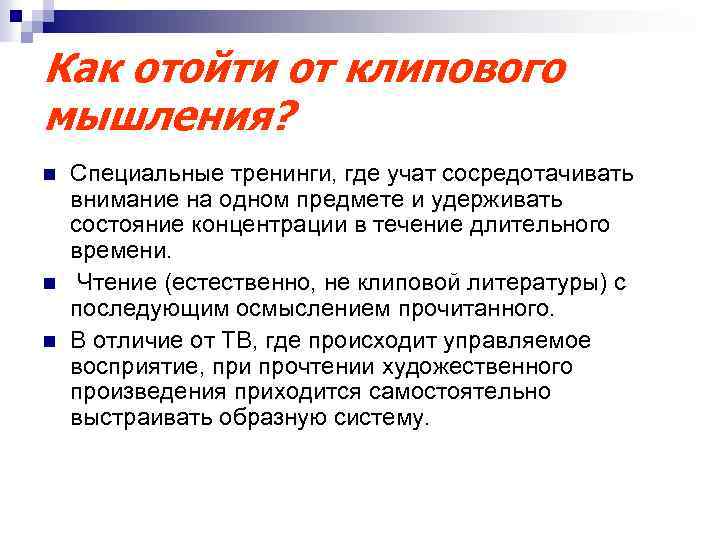 Как отойти от клипового мышления?

Специальные тренинги, где учат сосредотачивать внимание на одном предмете и удерживать состояние концентрации в течение длительного времени.

Чтение (естественно, не клиповой литературы) с последующим осмыслением прочитанного.

В отличие от ТВ, где происходит управляемое восприятие, при прочтении художественного произведения приходится самостоятельно выстраивать образную систему.